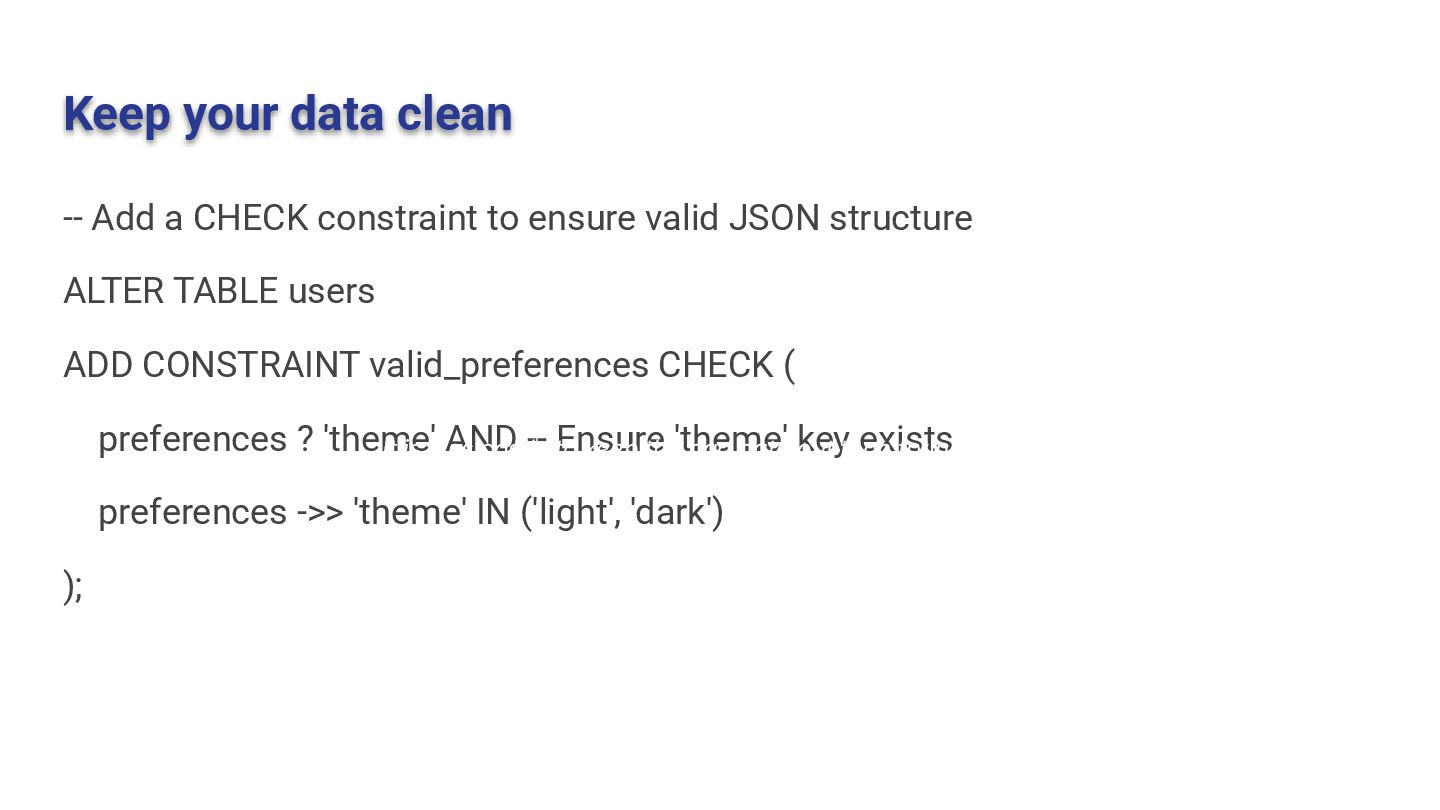 Keep your data clean

-- Add a CHECK constraint to ensure valid JSON structure

ALTER TABLE users

ADD CONSTRAINT valid_preferences CHECK (

preferences ? 'theme' AND -- Ensure 'theme' key exists

preferences ->> 'theme' IN ('light', 'dark')

);